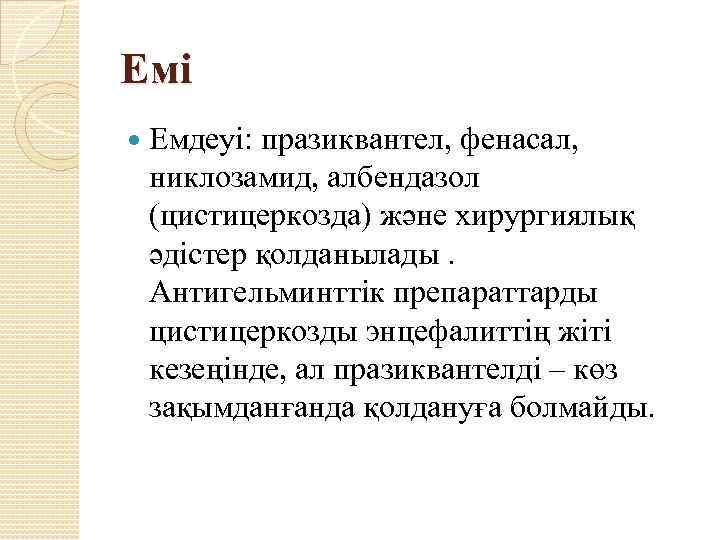 Емі

Емдеуі: празиквантел, фенасал, никлозамид, албендазол (цистицеркозда) және хирургиялық әдістер қолданылады . Антигельминттік препараттарды цистицеркозды энцефалиттің жіті кезеңінде, ал празиквантелді – көз зақымданғанда қолдануға болмайды.